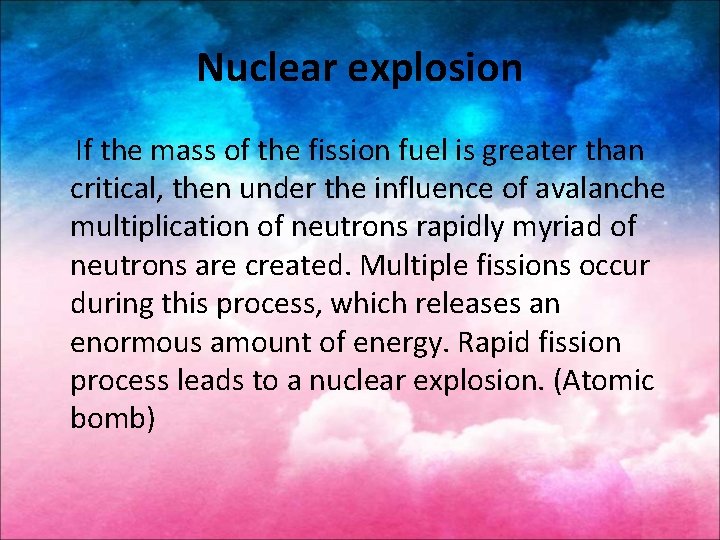 Nuclear explosion

If the mass of the fission fuel is greater than critical, then under the influence of avalanche multiplication of neutrons rapidly myriad of neutrons are created. Multiple fissions occur during this process, which releases an enormous amount of energy. Rapid fission process leads to a nuclear explosion. (Atomic bomb)